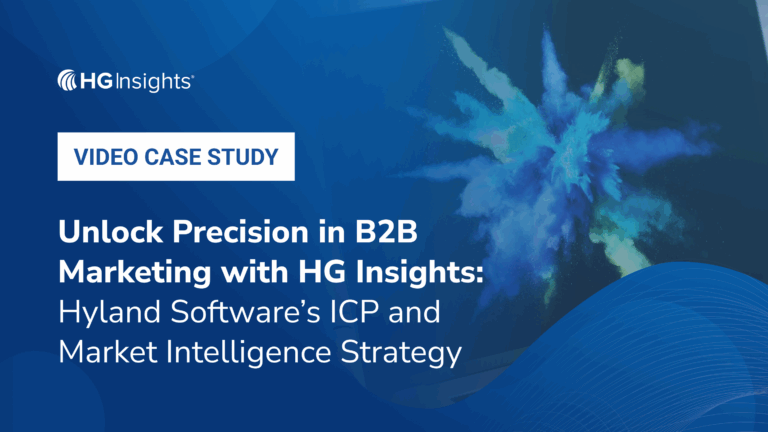 HG Insights®

VIDEO CASE STUDY

Unlock Precision in B2B Marketing with HG Insights: Hyland Software's ICP and Market Intelligence Strategy